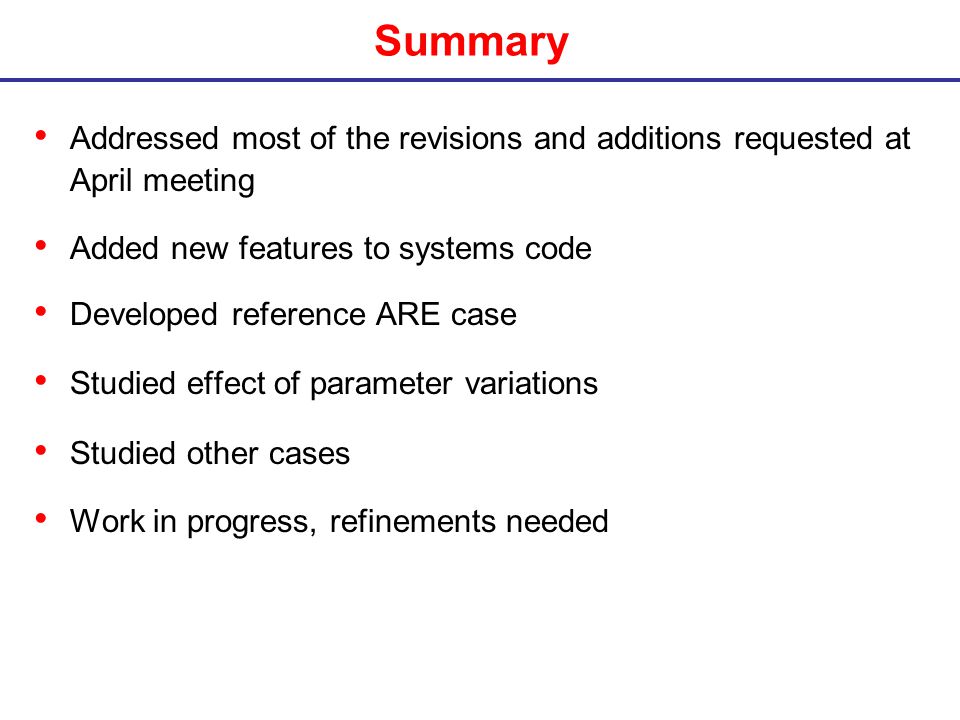 Summary

• Addressed most of the revisions and additions requested at April meeting

• Added new features to systems code

• Developed reference ARE case

• Studied effect of parameter variations

• Studied other cases

• Work in progress, refinements needed